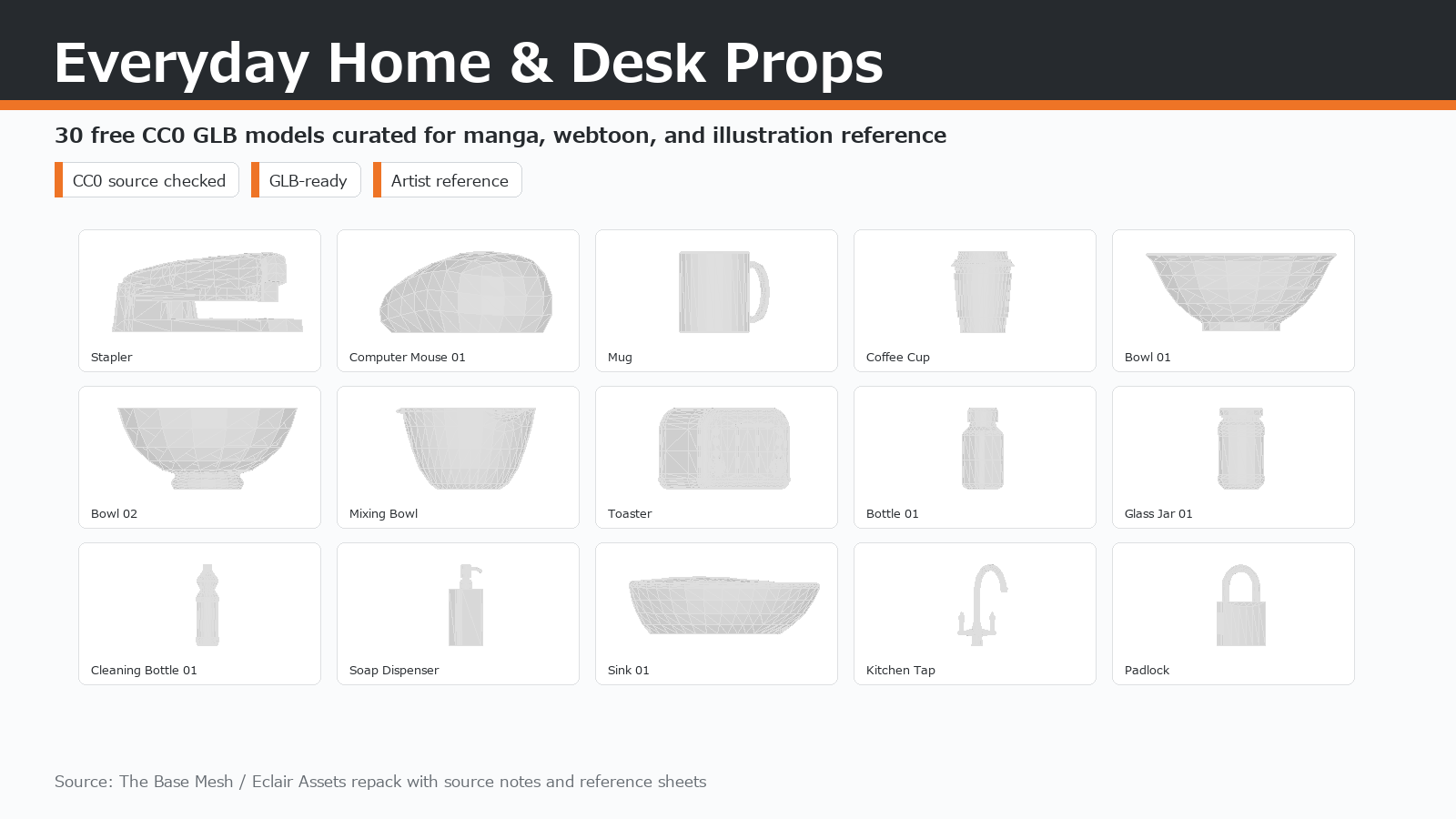 Everyday Home & Desk Props

30 free CC0 GLB models curated for manga, webtoon, and illustration reference

CC0 source checked

GLB-ready

Artist reference

Stapler

Computer Mouse 01

Mug

Coffee Cup

Bowl 01

Bowl 02

Mixing Bowl

Toaster

Bottle 01

Glass Jar 01

Cleaning Bottle 01

Soap Dispenser

Sink 01

Kitchen Tap

Padlock

Source: The Base Mesh / Eclair Assets repack with source notes and reference sheets